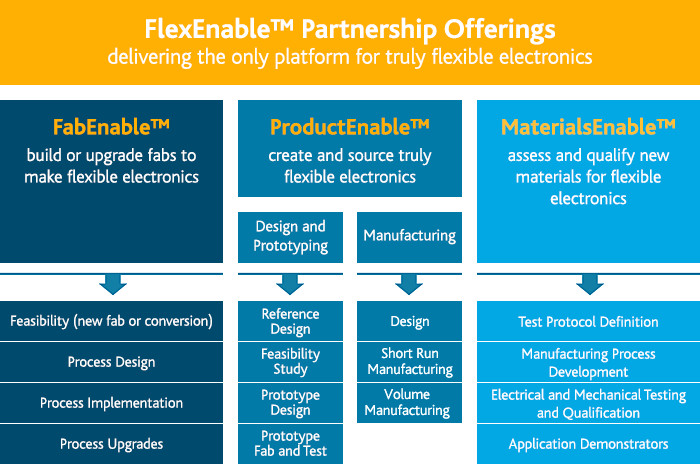 FlexEnable™ Partnership Offerings
delivering the only platform for truly flexible electronics

FabEnable™
build or upgrade fabs to make flexible electronics

Feasibility (new fab or conversion)

Process Design

Process Implementation

Process Upgrades

ProductEnable™
create and source truly flexible electronics

Design and Prototyping

Reference Design

Feasibility Study

Prototype Design

Prototype Fab and Test

Manufacturing

Design

Short Run Manufacturing

Volume Manufacturing

MaterialsEnable™
assess and qualify new materials for flexible electronics

Test Protocol Definition

Manufacturing Process Development

Electrical and Mechanical Testing and Qualification

Application Demonstrators